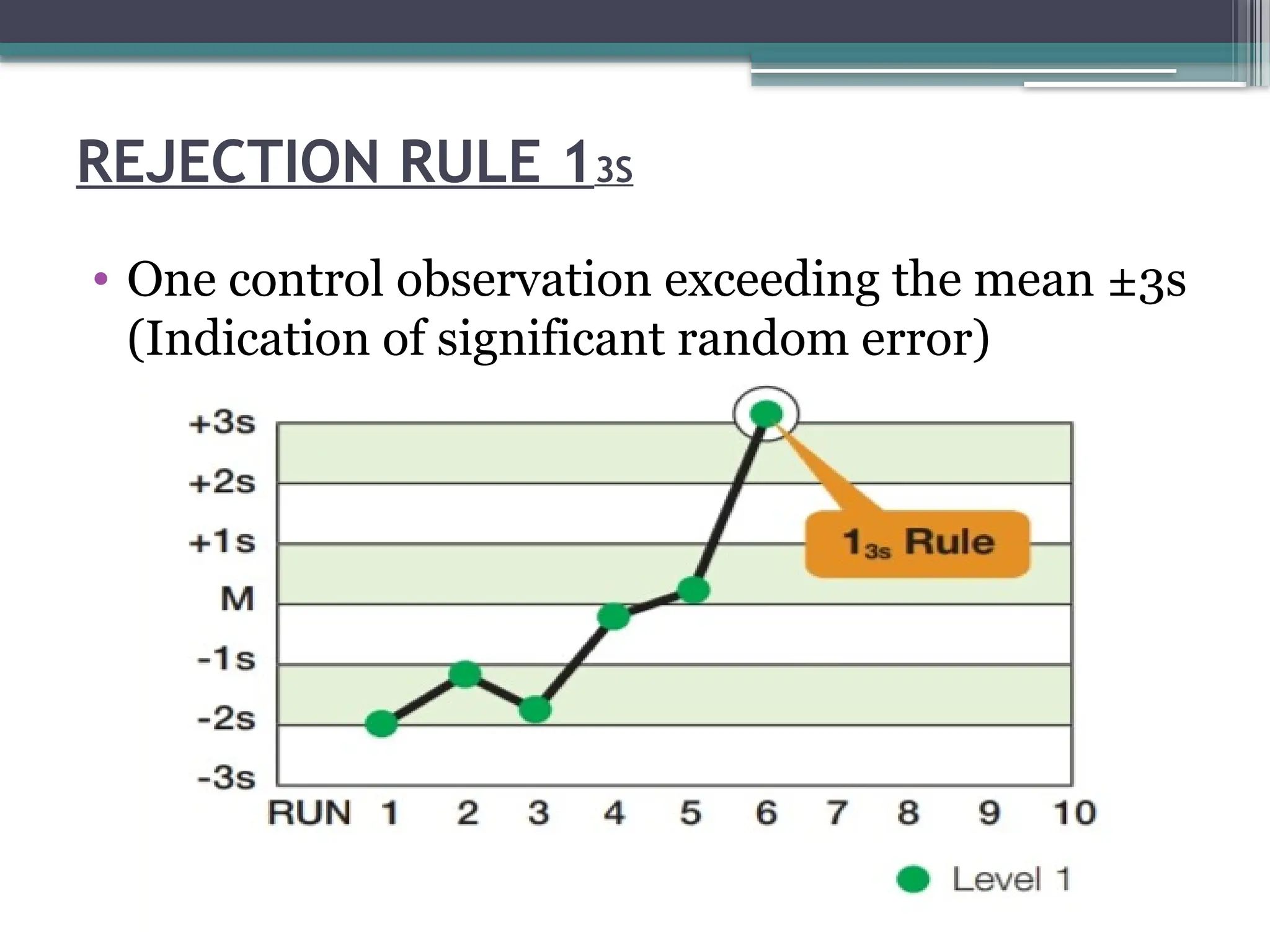 REJECTION RULE $1_{3S}$

• One control observation exceeding the mean ±3s (Indication of significant random error)

+3s
+2s
+1s
M
-1s
-2s
-3s

$1_{3s}$ Rule

RUN 1 2 3 4 5 6 7 8 9 10

Level 1